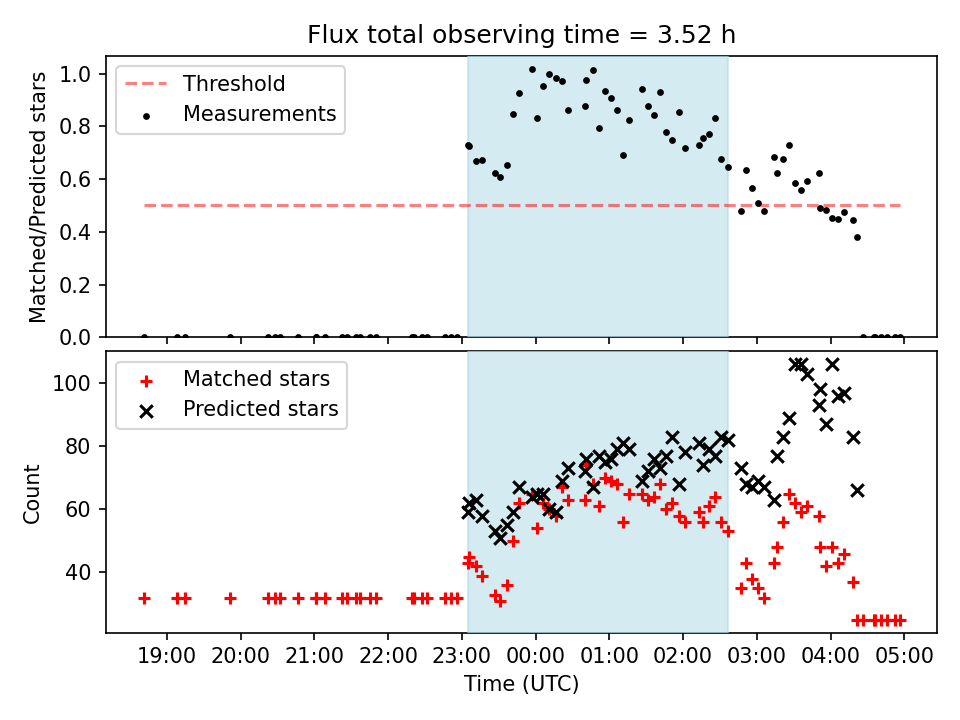 Flux total observing time = 3.52 h

Threshold
Measurements

Matched/Predicted stars

1.0
0.8
0.6
0.4
0.2
0.0

Matched stars
Predicted stars

Count

100
80
60
40

19:00
20:00
21:00
22:00
23:00
00:00
01:00
02:00
03:00
04:00
05:00

Time (UTC)